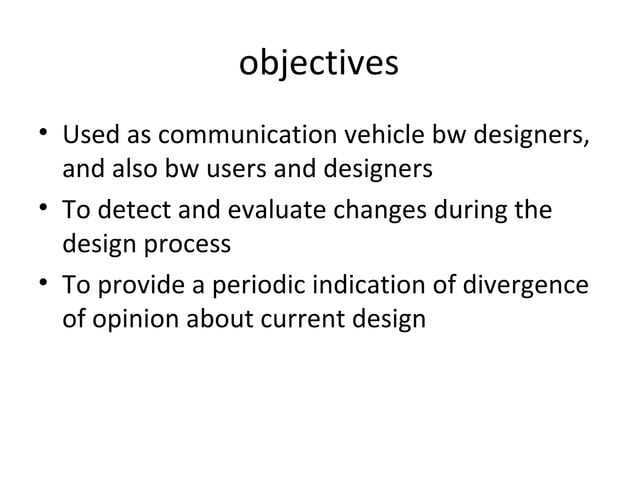 objectives

• Used as communication vehicle bw designers, and also bw users and designers

• To detect and evaluate changes during the design process

• To provide a periodic indication of divergence of opinion about current design